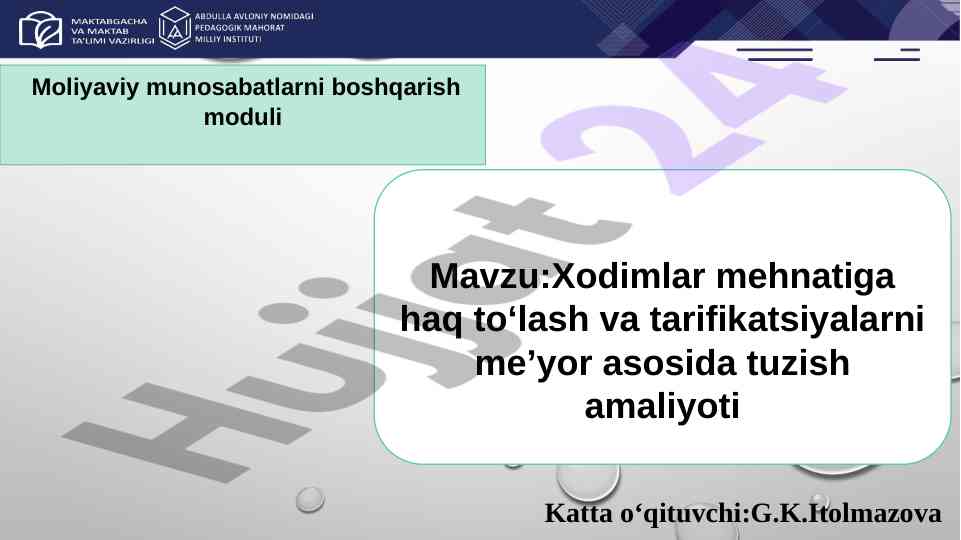 MAKTABGACHA VA MAKTAB TA'LIMI VAZIRLIGI

ABDULLA AVLONIY NOMIDAGI PEDAGOGIK MAHORAT MILLIY INSTITUTI

Moliyaviy munosabatlarni boshqarish moduli

Mavzu:Xodimlar mehnatiga haq to‘lash va tarifikatsiyalarni me’yor asosida tuzish amaliyoti

Katta o‘qituvchi:G.K.Itolmazova

Hujjat 24